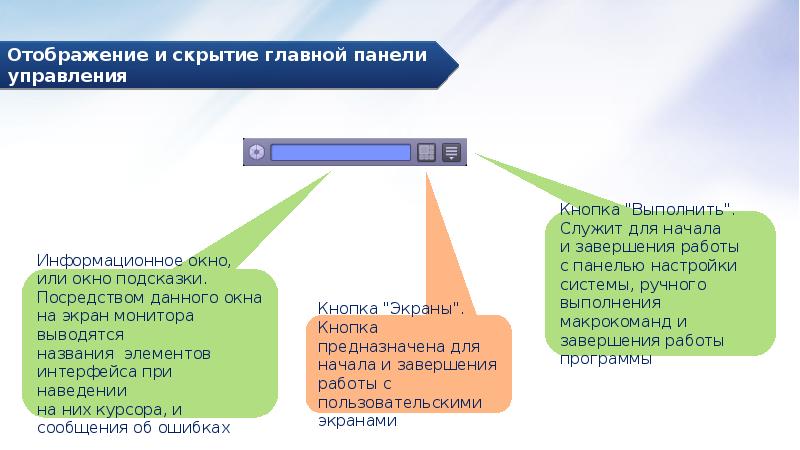 Отображение и скрытие главной панели управления

Информационное окно, или окно подсказки. Посредством данного окна на экран монитора выводятся названия элементов интерфейса при наведении на них курсора, и сообщения об ошибках

Кнопка "Экраны". Кнопка предназначена для начала и завершения работы с пользовательскими экранами

Кнопка "Выполнить". Служит для начала и завершения работы с панелью настройки системы, ручного выполнения макрокоманд и завершения работы программы